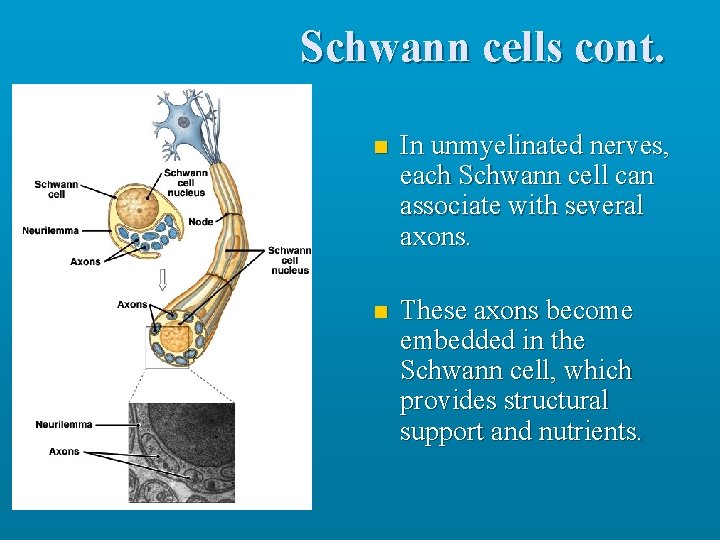 Schwann cells cont.

Schwann cell

Schwann cell nucleus

Neurilemma

Node

Axons

Schwann cell nucleus

Axons

Neurilemma

Axons

In unmyelinated nerves, each Schwann cell can associate with several axons.

These axons become embedded in the Schwann cell, which provides structural support and nutrients.